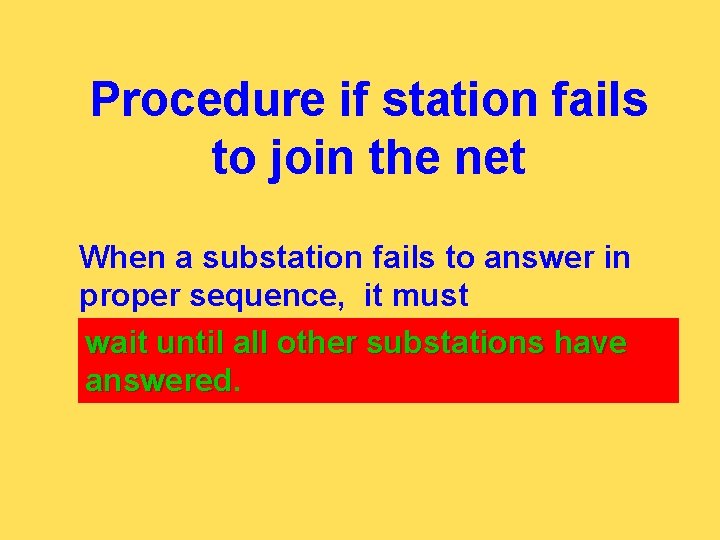 Procedure if station fails to join the net

When a substation fails to answer in proper sequence, it must

wait until all other substations have answered.